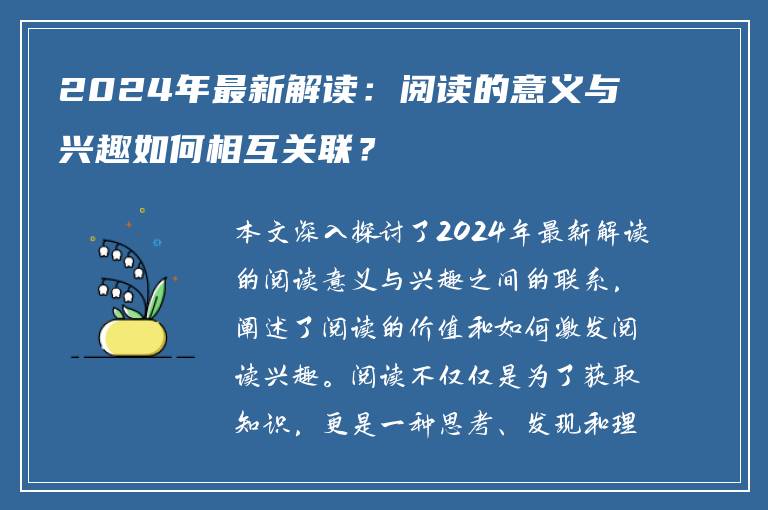 2024年最新解读：阅读的意义与兴趣如何相互关联？

本文深入探讨了2024年最新解读的阅读意义与兴趣之间的联系，阐述了阅读的价值和如何激发阅读兴趣。阅读不仅仅是为了获取知识，更是一种思考、发现和理